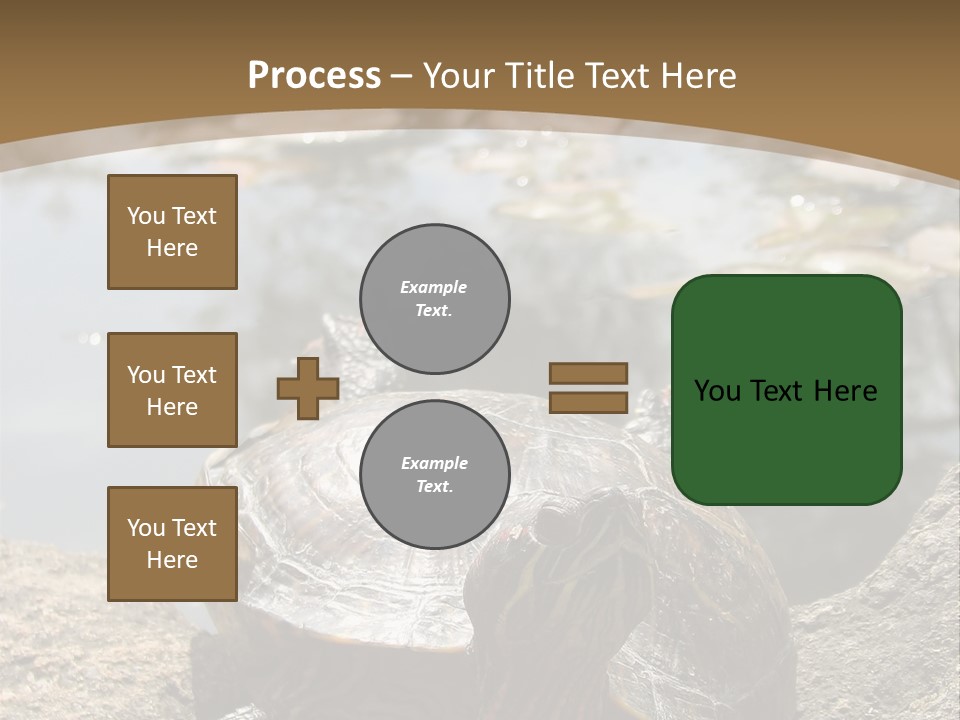 Process – Your Title Text Here

You Text Here

You Text Here

You Text Here

Example Text.

Example Text.

You Text Here